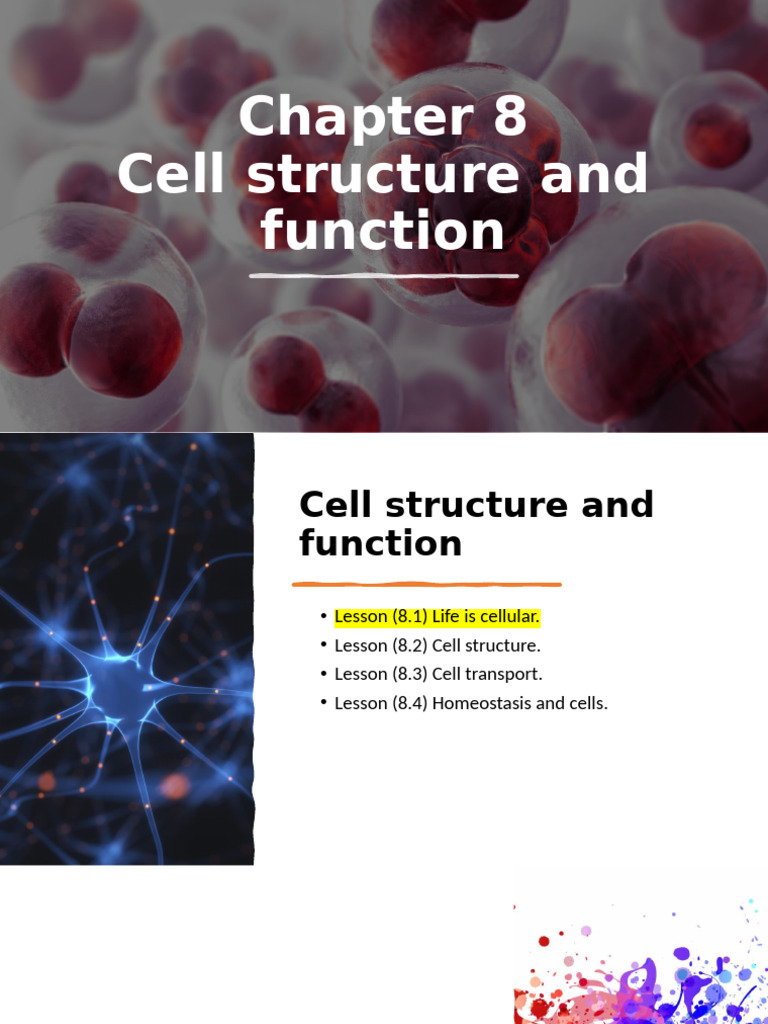 Chapter 8
Cell structure and function

Cell structure and function

• Lesson (8.1) Life is cellular.
• Lesson (8.2) Cell structure.
• Lesson (8.3) Cell transport.
• Lesson (8.4) Homeostasis and cells.